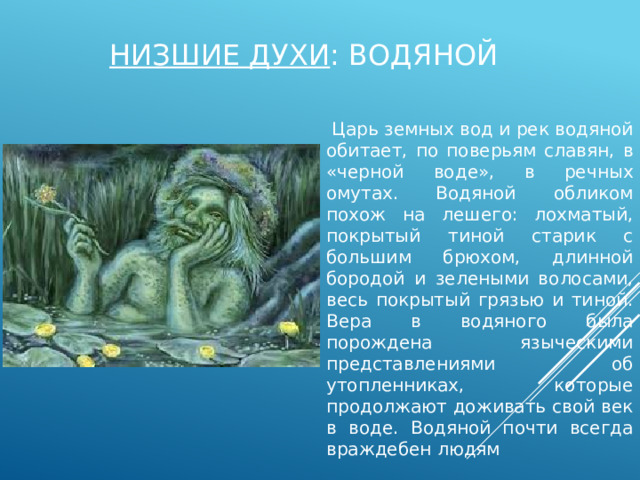 НИЗШИЕ ДУХИ: ВОДЯНОЙ

Царь земных вод и рек водяной обитает, по поверьям славян, в «черной воде», в речных омутах. Водяной обликом похож на лешего: лохматый, покрытый тиной старик с большим брюхом, длинной бородой и зелеными волосами, весь покрытый грязью и тиной. Вера в водяного была порождена языческими представлениями об утопленниках, которые продолжают доживать свой век в воде. Водяной почти всегда враждебен людям